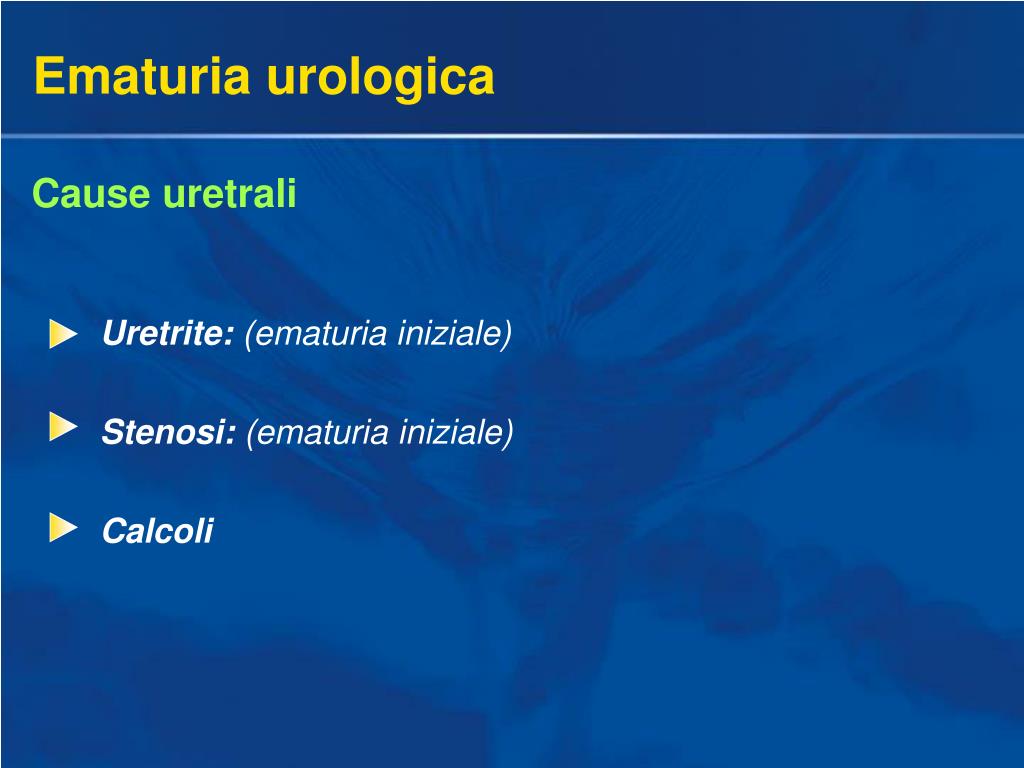 Ematuria urologica

Cause uretrali

Uretrite: (ematuria iniziale)

Stenosi: (ematuria iniziale)

Calcoli